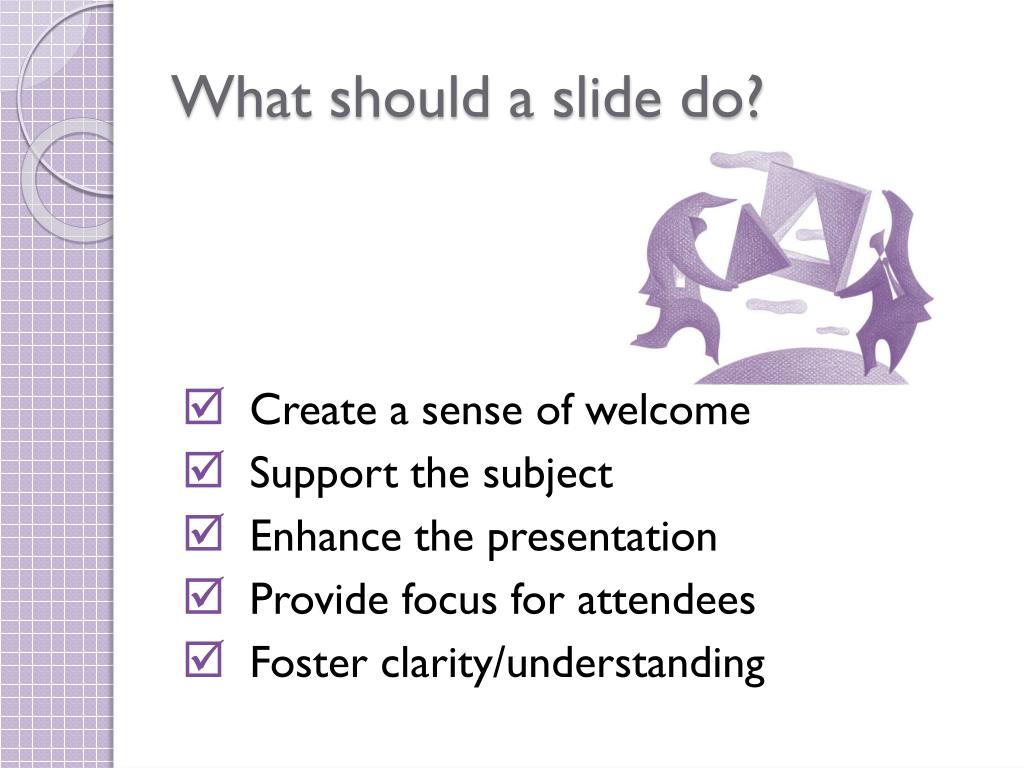 What should a slide do?

☑ Create a sense of welcome
☑ Support the subject
☑ Enhance the presentation
☑ Provide focus for attendees
☑ Foster clarity/understanding